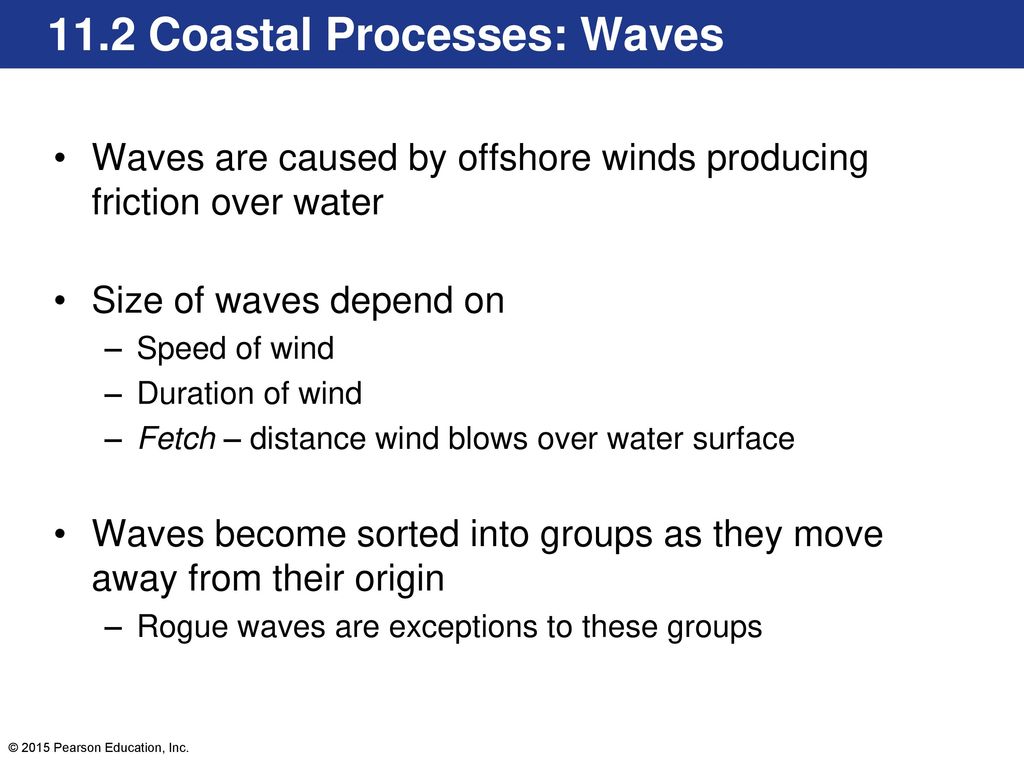 11.2 Coastal Processes: Waves

• Waves are caused by offshore winds producing friction over water

• Size of waves depend on
– Speed of wind
– Duration of wind
– Fetch – distance wind blows over water surface

• Waves become sorted into groups as they move away from their origin
– Rogue waves are exceptions to these groups

© 2015 Pearson Education, Inc.